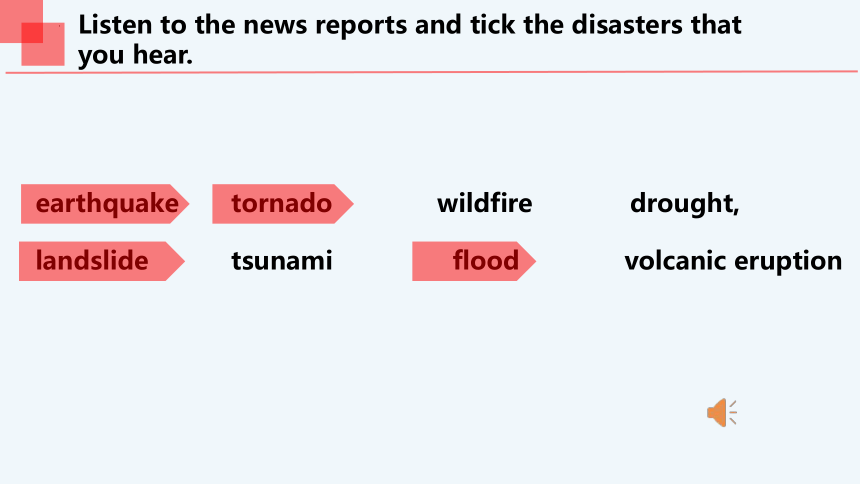 Listen to the news reports and tick the disasters that you hear.

earthquake tornado wildfire drought,

landslide tsunami flood volcanic eruption